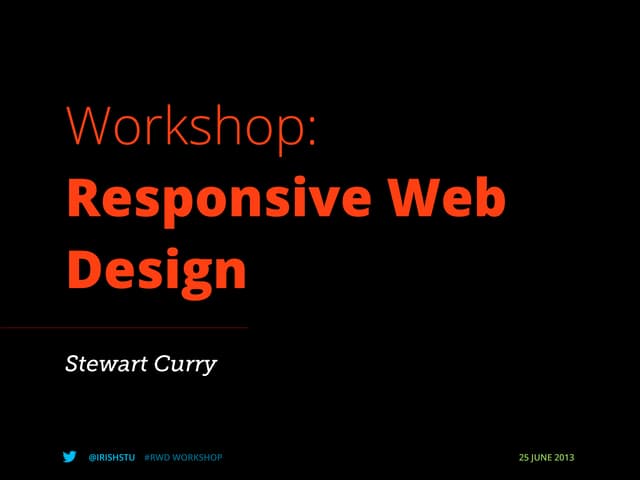 Workshop:
Responsive Web Design

Stewart Curry

@IRISHSTU #RWD WORKSHOP

25 JUNE 2013